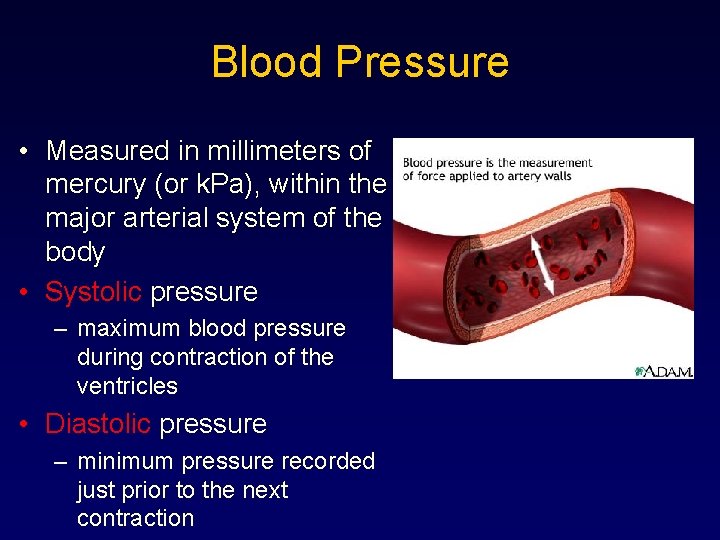 Blood Pressure

• Measured in millimeters of mercury (or kPa), within the major arterial system of the body

• Systolic pressure
– maximum blood pressure during contraction of the ventricles

• Diastolic pressure
– minimum pressure recorded just prior to the next contraction

Blood pressure is the measurement of force applied to artery walls

A.D.A.M.